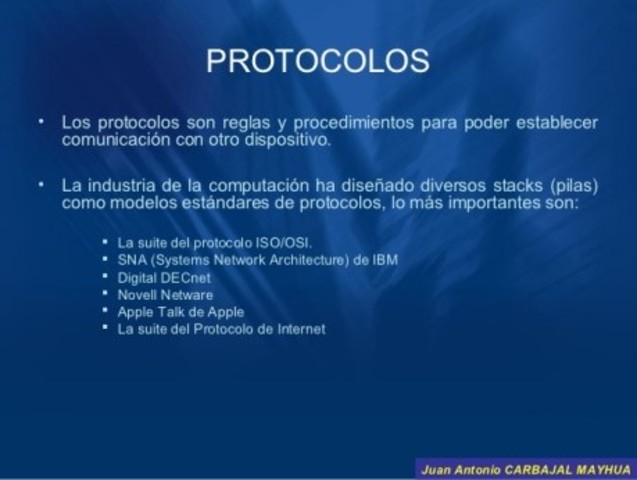 PROTOCOLOS

• Los protocolos son reglas y procedimientos para poder establecer comunicación con otro dispositivo.

• La industria de la computación ha diseñado diversos stacks (pilas) como modelos estándares de protocolos, lo más importantes son:

▪ La suite del protocolo ISO/OSI.
▪ SNA (Systems Network Architecture) de IBM
▪ Digital DECnet
▪ Novell Netware
▪ Apple Talk de Apple
▪ La suite del Protocolo de Internet

Juan Antonio CARBAJAL MAYHUA